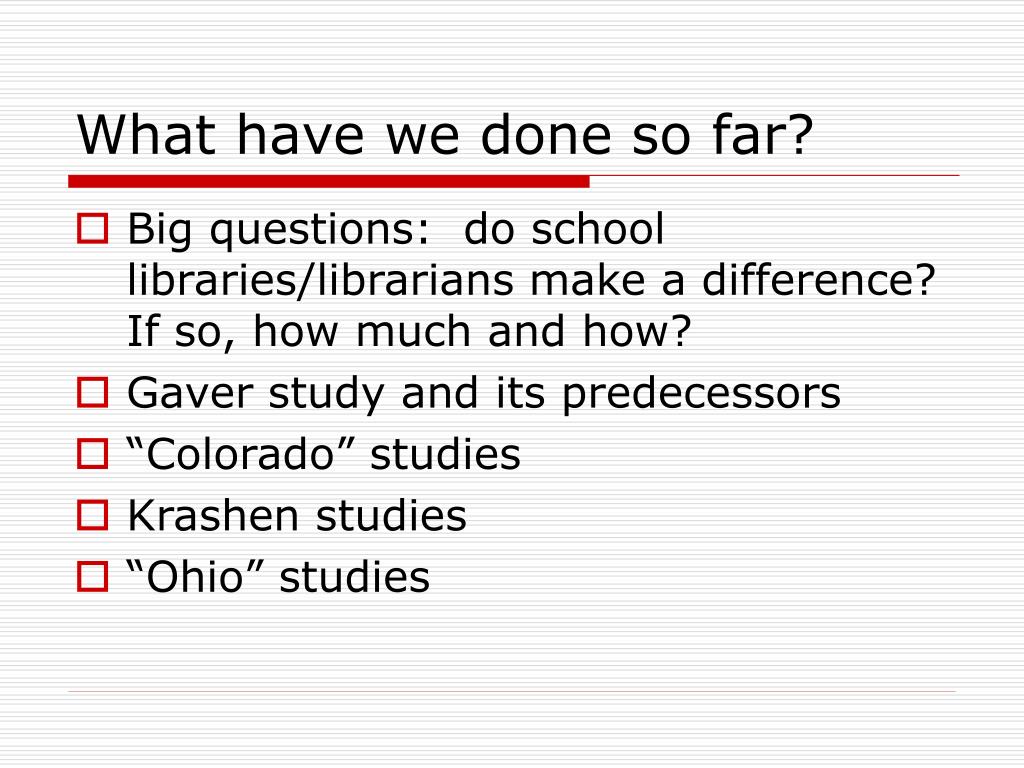 What have we done so far?

Big questions:  do school libraries/librarians make a difference? If so, how much and how?

Gaver study and its predecessors

“Colorado” studies

Krashen studies

“Ohio” studies